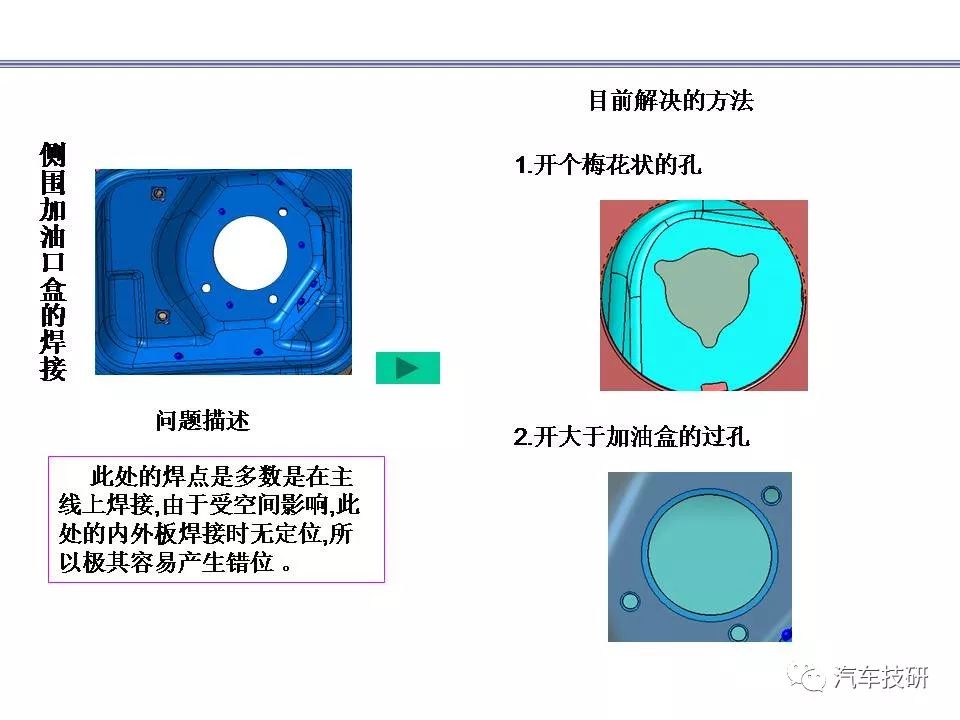 侧围加油口盒的焊接

问题描述

此处的焊点是多数是在主线上焊接,由于受空间影响,此处的内外板焊接时无定位,所以极其容易产生错位 。

目前解决的方法

1.开个梅花状的孔

2.开大于加油盒的过孔

汽车技研